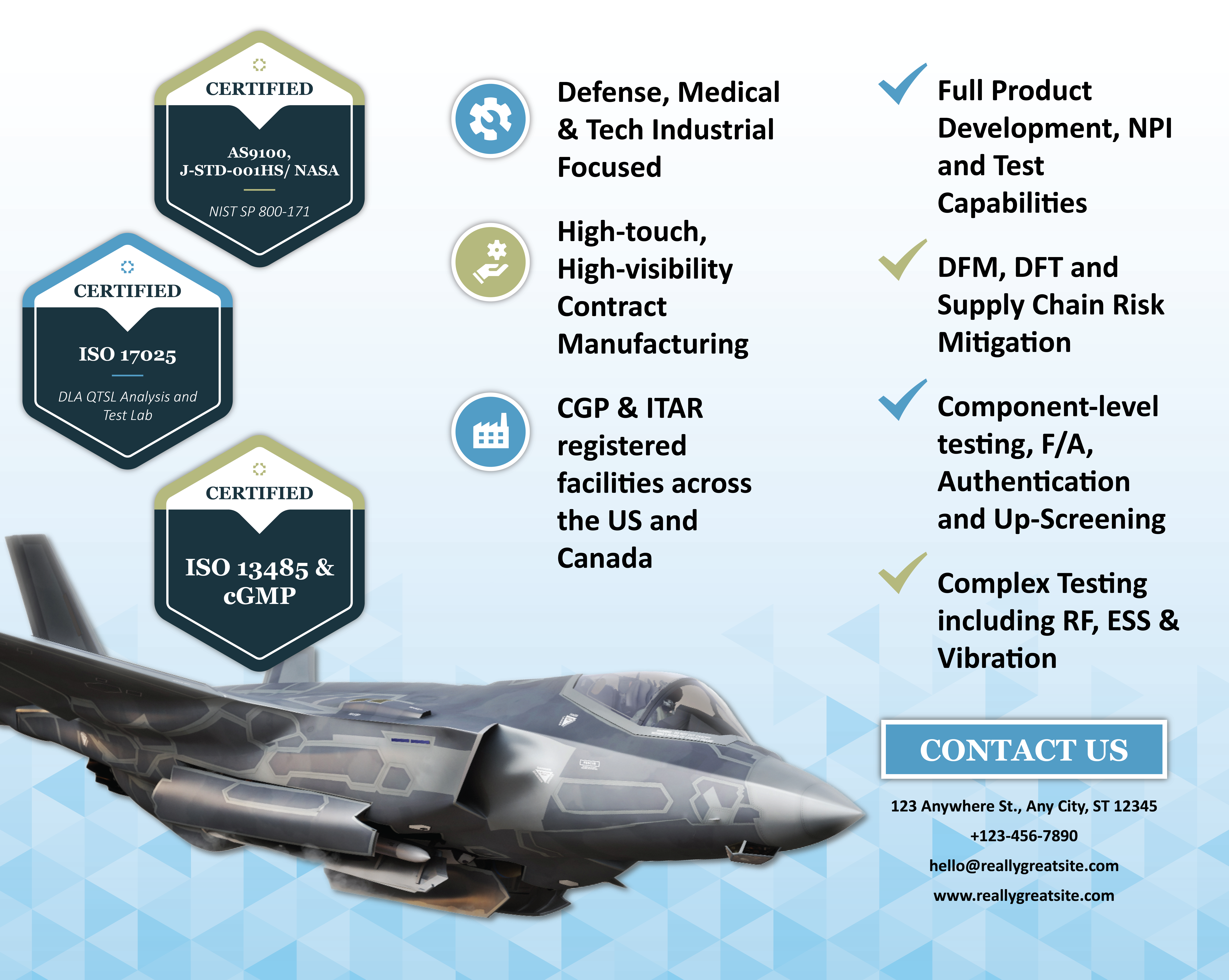 CERTIFIED

AS9100, J-STD-001HS/ NASA

NIST SP 800-171

CERTIFIED

ISO 17025

DLA QTSL Analysis and Test Lab

CERTIFIED

ISO 13485 & cGMP

Defense, Medical & Tech Industrial Focused

High-touch, High-visibility Contract Manufacturing

CGP & ITAR registered facilities across the US and Canada

Full Product Development, NPI and Test Capabilities

DFM, DFT and Supply Chain Risk Mitigation

Component-level testing, F/A, Authentication and Up-Screening

Complex Testing including RF, ESS & Vibration

CONTACT US

123 Anywhere St., Any City, ST 12345

+123-456-7890

hello@reallygreatsite.com

www.reallygreatsite.com